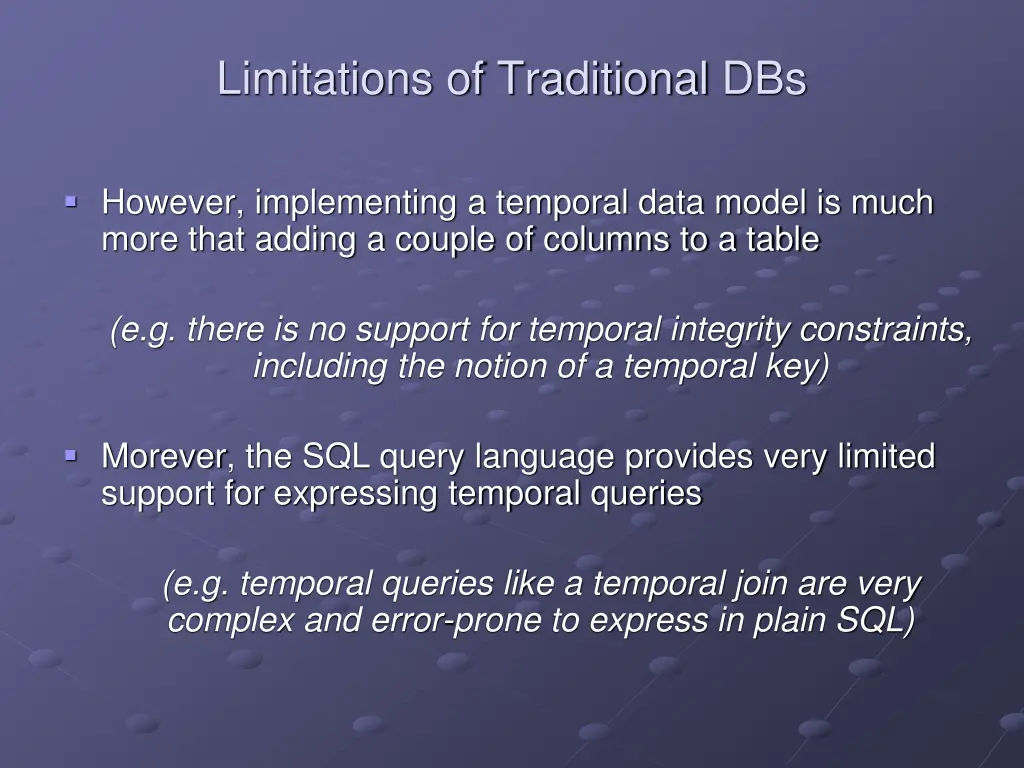 Limitations of Traditional DBs

However, implementing a temporal data model is much more that adding a couple of columns to a table

(e.g. there is no support for temporal integrity constraints, including the notion of a temporal key)

Morever, the SQL query language provides very limited support for expressing temporal queries

(e.g. temporal queries like a temporal join are very complex and error-prone to express in plain SQL)